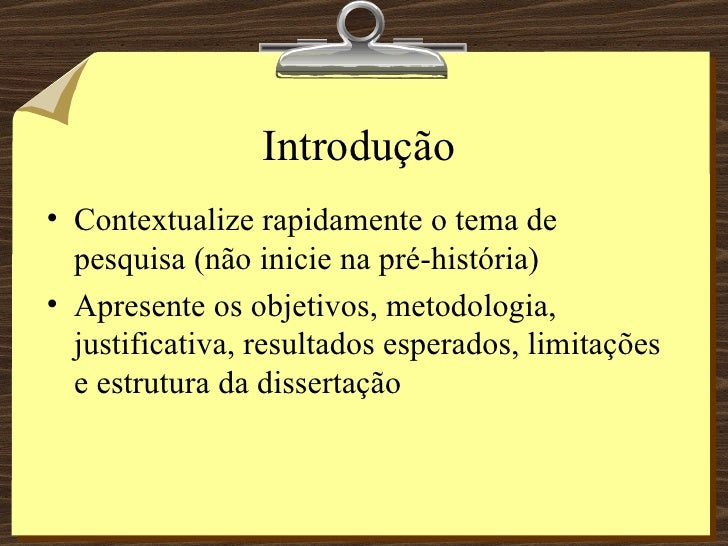 Introdução

• Contextualize rapidamente o tema de pesquisa (não inicie na pré-história)
• Apresente os objetivos, metodologia, justificativa, resultados esperados, limitações e estrutura da dissertação